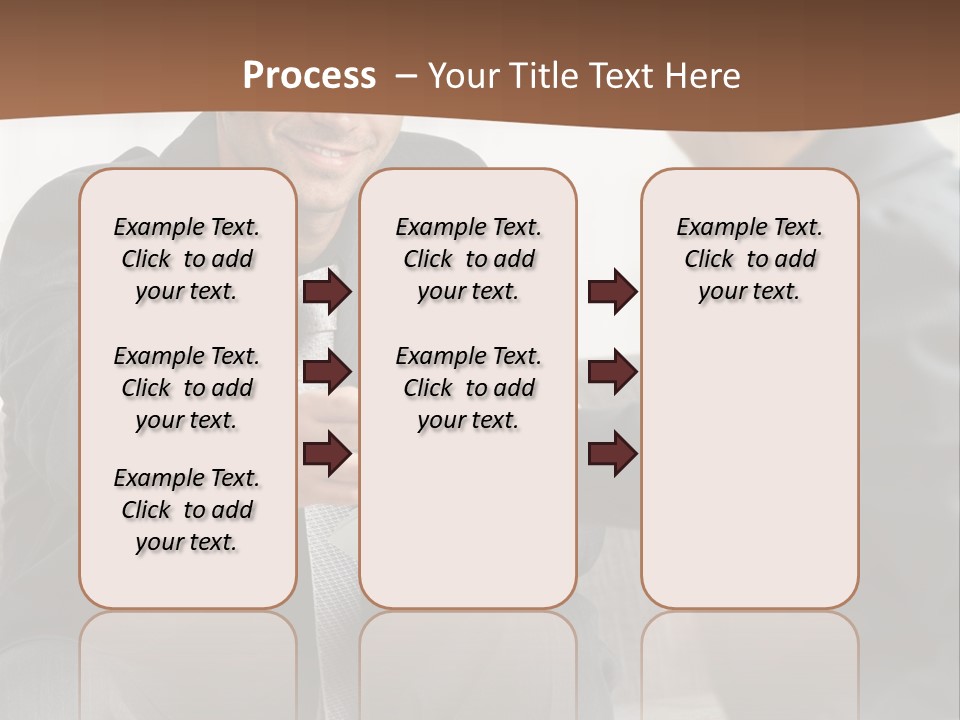 Process – Your Title Text Here

Example Text. Click to add your text.

Example Text. Click to add your text.

Example Text. Click to add your text.

Example Text. Click to add your text.

Example Text. Click to add your text.

Example Text. Click to add your text.